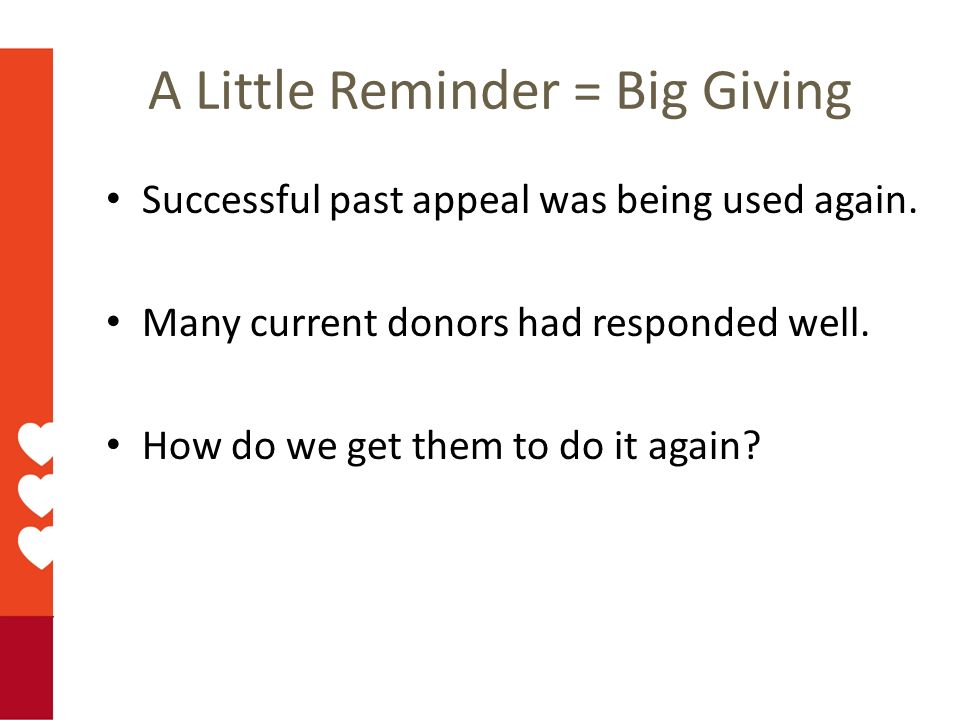 A Little Reminder = Big Giving

• Successful past appeal was being used again.

• Many current donors had responded well.

• How do we get them to do it again?